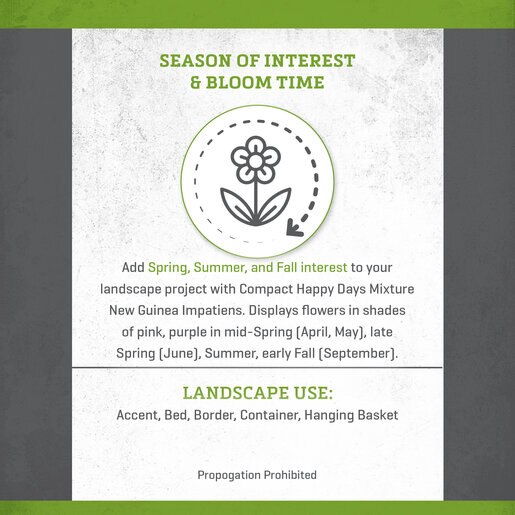 SEASON OF INTEREST & BLOOM TIME

Add Spring, Summer, and Fall interest to your landscape project with Compact Happy Days Mixture New Guinea Impatiens. Displays flowers in shades of pink, purple in mid-Spring (April, May), late Spring (June), Summer, early Fall (September).

LANDSCAPE USE:

Accent, Bed, Border, Container, Hanging Basket

Propogation Prohibited